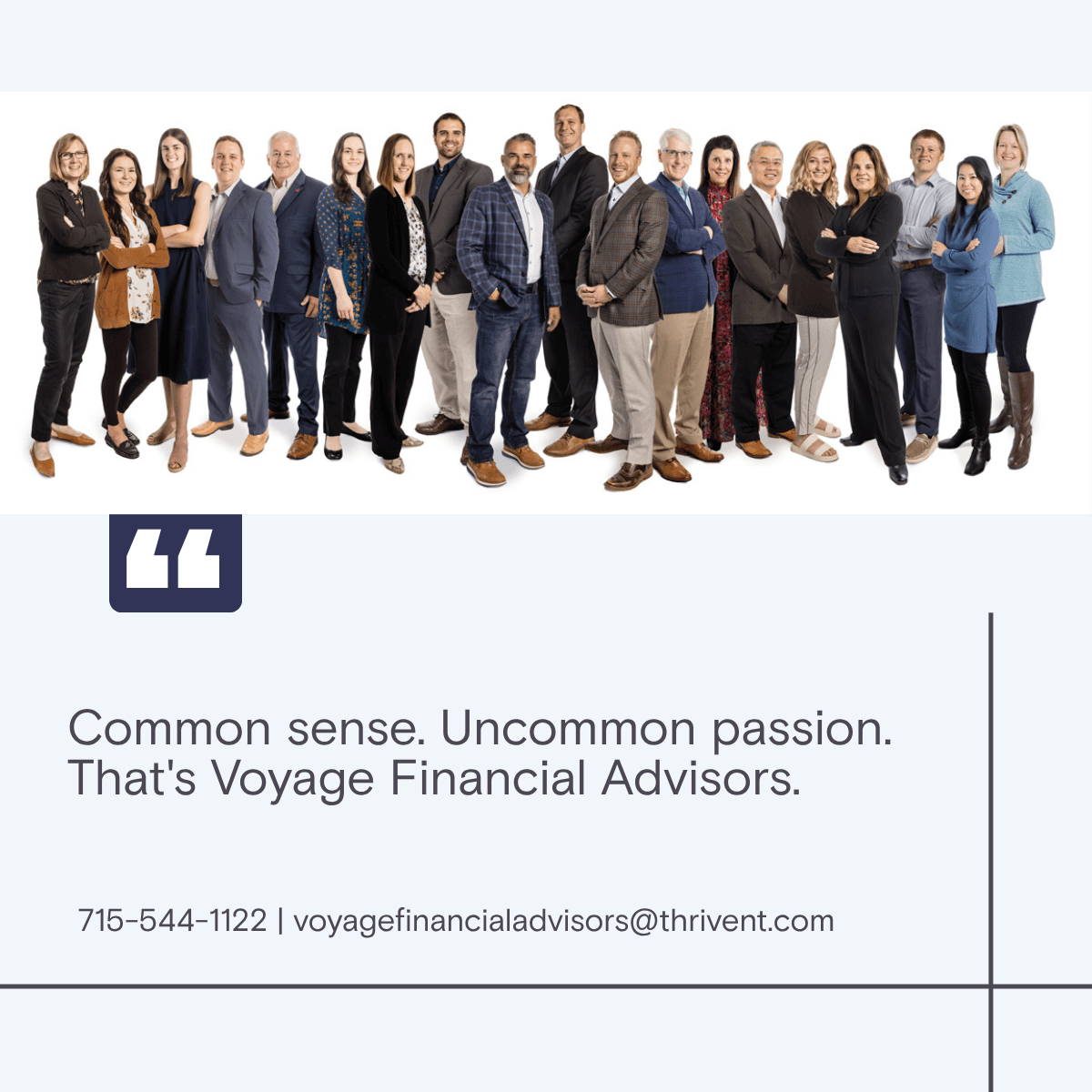 “

Common sense. Uncommon passion. That's Voyage Financial Advisors.

715-544-1122 | voyagefinancialadvisors@thrivent.com